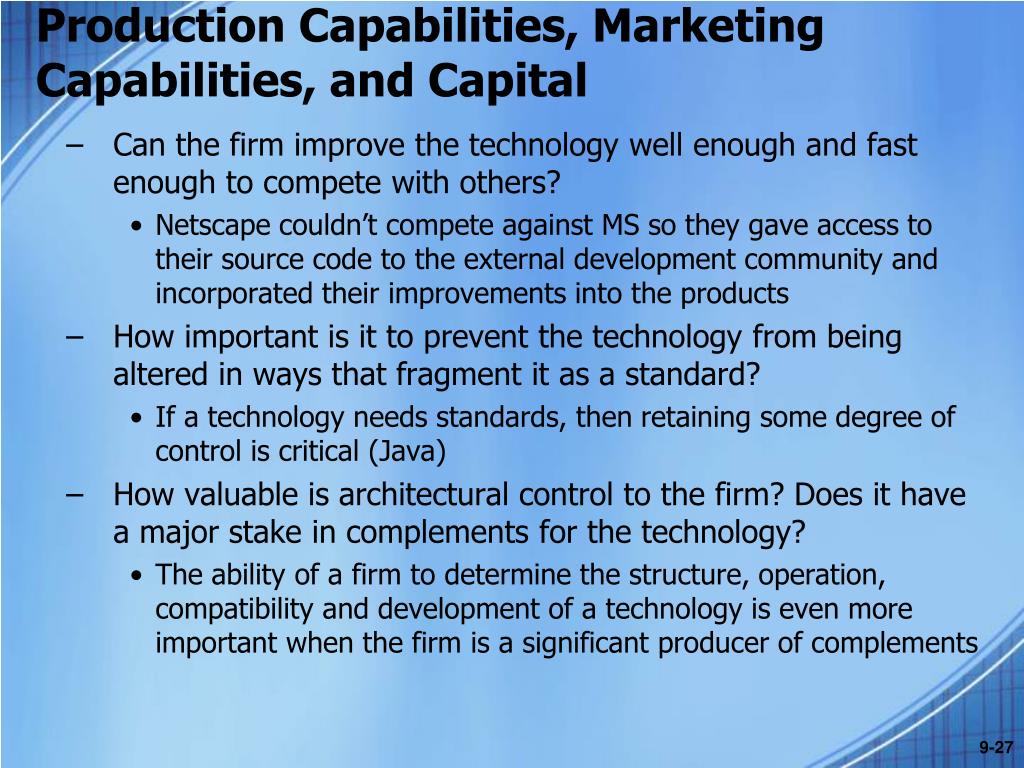 Production Capabilities, Marketing Capabilities, and Capital

– Can the firm improve the technology well enough and fast enough to compete with others?
  • Netscape couldn’t compete against MS so they gave access to their source code to the external development community and incorporated their improvements into the products
– How important is it to prevent the technology from being altered in ways that fragment it as a standard?
  • If a technology needs standards, then retaining some degree of control is critical (Java)
– How valuable is architectural control to the firm? Does it have a major stake in complements for the technology?
  • The ability of a firm to determine the structure, operation, compatibility and development of a technology is even more important when the firm is a significant producer of complements

9-27